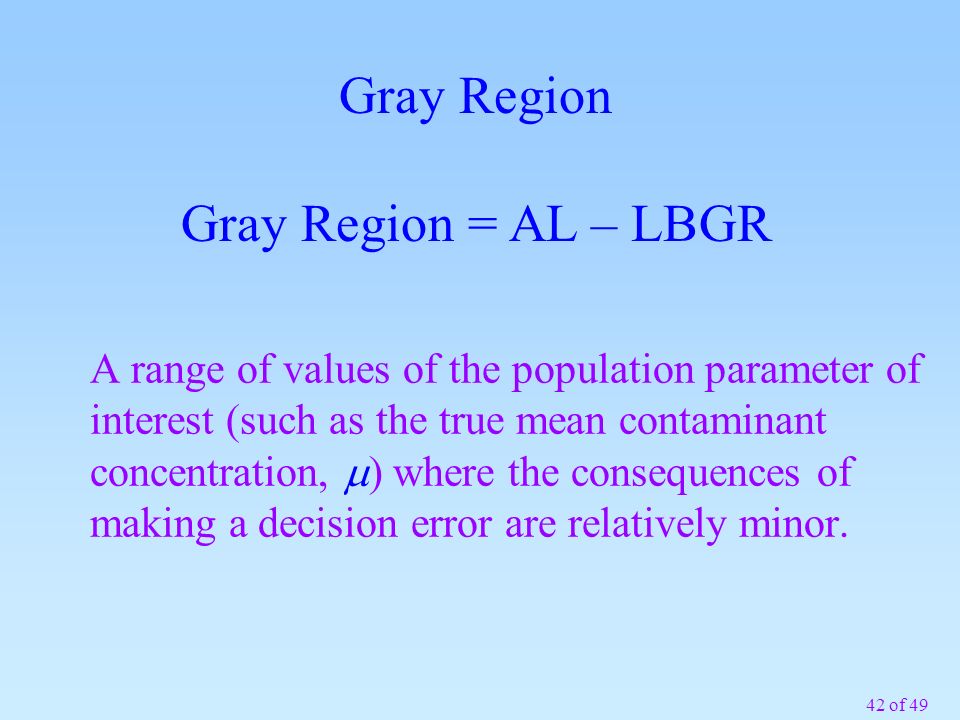 Gray Region

Gray Region = AL – LBGR

A range of values of the population parameter of interest (such as the true mean contaminant concentration, $\mu$) where the consequences of making a decision error are relatively minor.

42 of 49